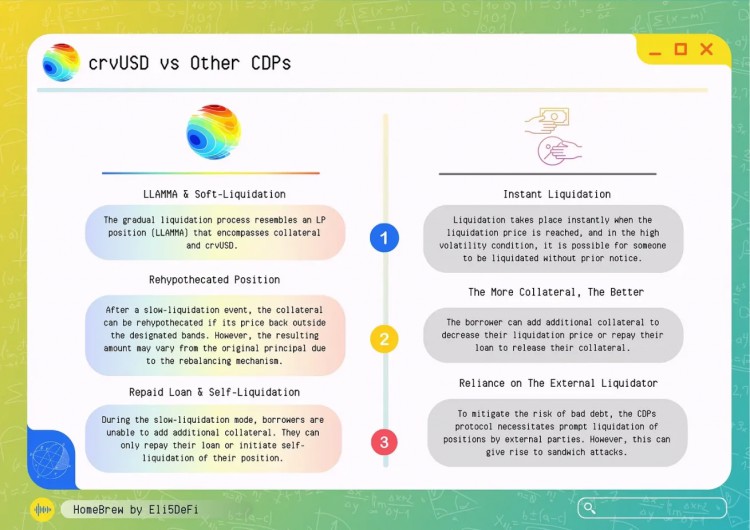 crvUSD vs Other CDPs

LLAMMA & Soft-Liquidation

The gradual liquidation process resembles an LP position (LLAMMA) that encompasses collateral and crvUSD.

Rehypothecated Position

After a slow-liquidation event, the collateral can be rehypothecated if its price back outside the designated bands. However, the resulting amount may vary from the original principal due to the rebalancing mechanism.

Repaid Loan & Self-Liquidation

During the slow-liquidation mode, borrowers are unable to add additional collateral. They can only repay their loan or initiate self-liquidation of their position.

1

2

3

Instant Liquidation

Liquidation takes place instantly when the liquidation price is reached, and in the high volatility condition, it is possible for someone to be liquidated without prior notice.

The More Collateral, The Better

The borrower can add additional collateral to decrease their liquidation price or repay their loan to release their collateral.

Reliance on The External Liquidator

To mitigate the risk of bad debt, the CDPs protocol necessitates prompt liquidation of positions by external parties. However, this can give rise to sandwich attacks.

HomeBrew by Eli5DeFi